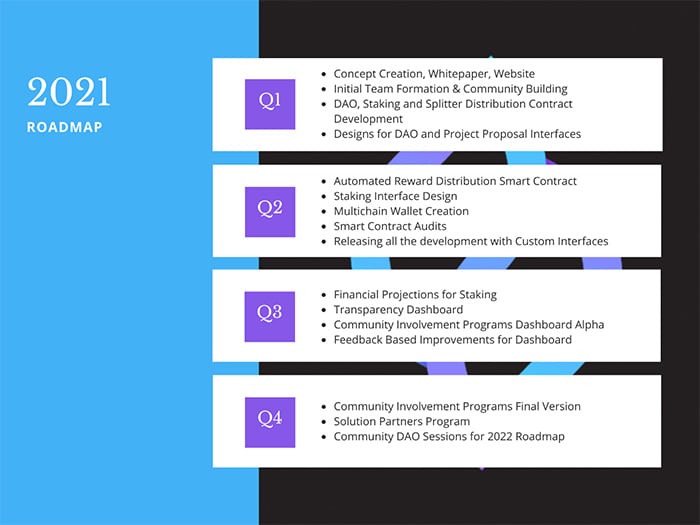 2021
ROADMAP

Q1
- Concept Creation, Whitepaper, Website
- Initial Team Formation & Community Building
- DAO, Staking and Splitter Distribution Contract Development
- Designs for DAO and Project Proposal Interfaces

Q2
- Automated Reward Distribution Smart Contract
- Staking Interface Design
- Multichain Wallet Creation
- Smart Contract Audits
- Releasing all the development with Custom Interfaces

Q3
- Financial Projections for Staking
- Transparency Dashboard
- Community Involvement Programs Dashboard Alpha
- Feedback Based Improvements for Dashboard

Q4
- Community Involvement Programs Final Version
- Solution Partners Program
- Community DAO Sessions for 2022 Roadmap